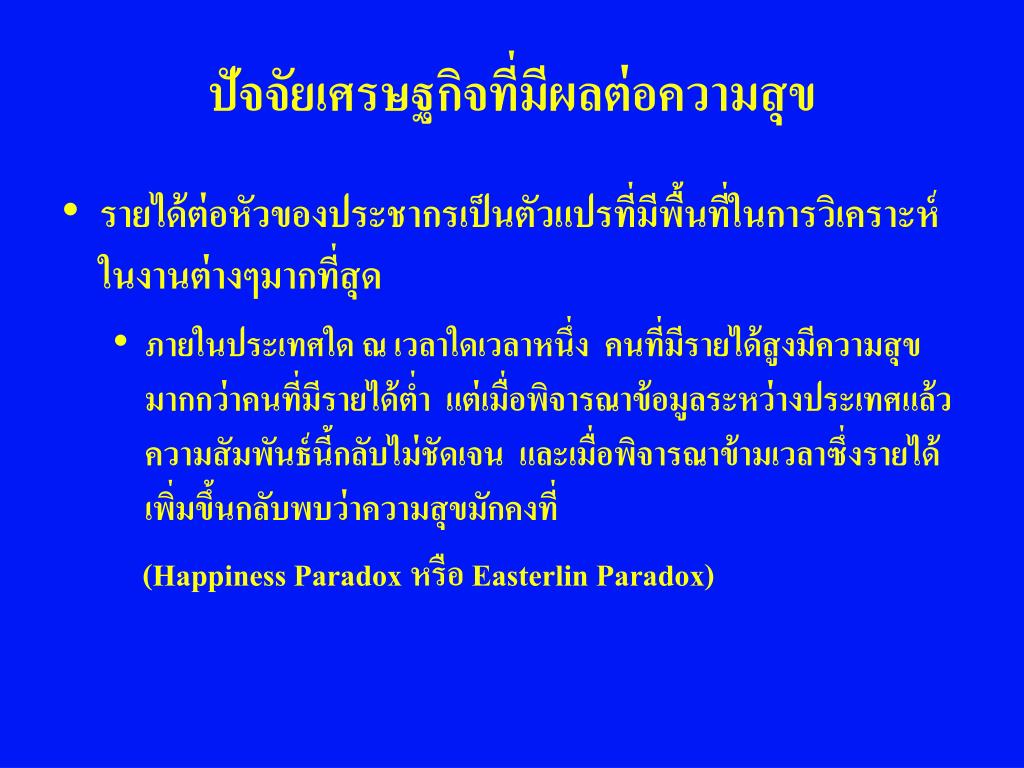 ปัจจัยเศรษฐกิจที่มีผลต่อความสุข

• รายได้ต่อหัวของประชากรเป็นตัวแปรที่มีพื้นที่ในการวิเคราะห์ในงานต่างๆมากที่สุด

• ภายในประเทศใด ณ เวลาใดเวลาหนึ่ง คนที่มีรายได้สูงมีความสุขมากกว่าคนที่มีรายได้ต่ำ แต่เมื่อพิจารณาข้อมูลระหว่างประเทศแล้วความสัมพันธ์นี้กลับไม่ชัดเจน และเมื่อพิจารณาข้ามเวลาซึ่งรายได้เพิ่มขึ้นกลับพบว่าความสุขมักคงที่

(Happiness Paradox หรือ Easterlin Paradox)